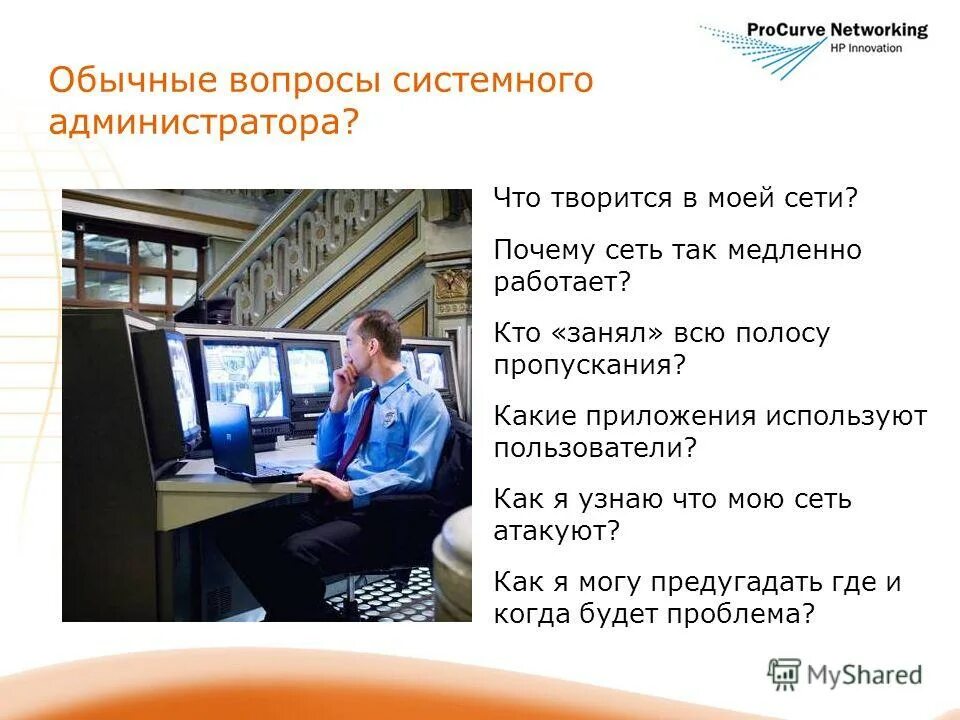 ProCurve Networking
HP Innovation

Обычные вопросы системного администратора?

Что творится в моей сети?

Почему сеть так медленно работает?

Кто «занял» всю полосу пропускания?

Какие приложения используют пользователи?

Как я узнаю что мою сеть атакуют?

Как я могу предугадать где и когда будет проблема?

MyShared